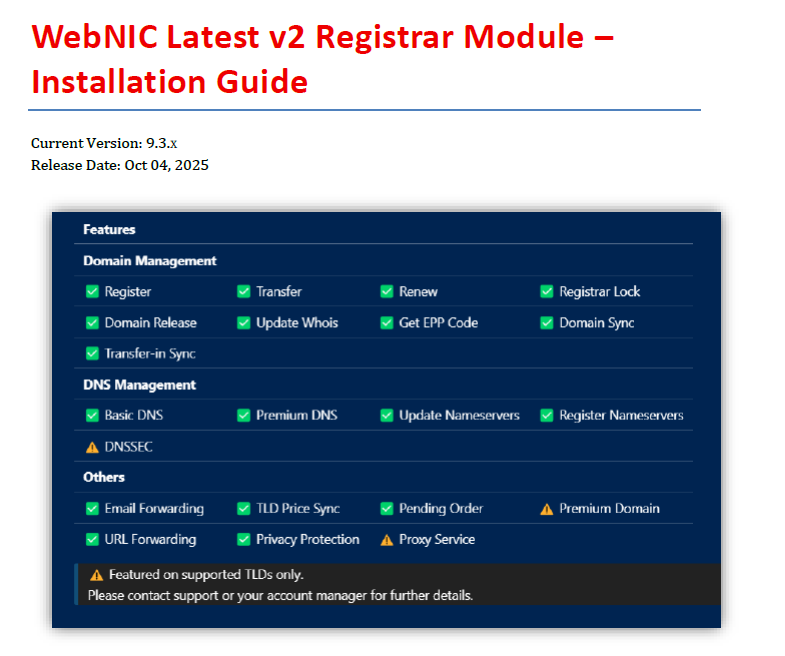 WebNIC Latest v2 Registrar Module – Installation Guide

Current Version: 9.3.x
Release Date: Oct 04, 2025

Features

Domain Management

Register
Transfer
Renew
Registrar Lock
Domain Release
Update Whois
Get EPP Code
Domain Sync
Transfer-in Sync

DNS Management

Basic DNS
Premium DNS
Update Nameservers
Register Nameservers
DNSSEC

Others

Email Forwarding
TLD Price Sync
Pending Order
Premium Domain
URL Forwarding
Privacy Protection
Proxy Service

Featured on supported TLDs only.
Please contact support or your account manager for further details.